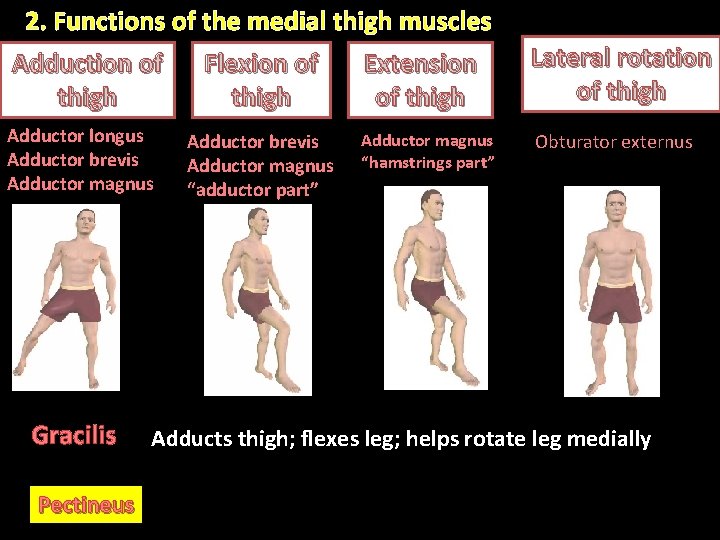 2. Functions of the medial thigh muscles

Adduction of thigh

Adductor longus
Adductor brevis
Adductor magnus

Flexion of thigh

Adductor brevis
Adductor magnus
"adductor part"

Extension of thigh

Adductor magnus
"hamstrings part"

Lateral rotation of thigh

Obturator externus

Gracilis Adducts thigh; flexes leg; helps rotate leg medially

Pectineus